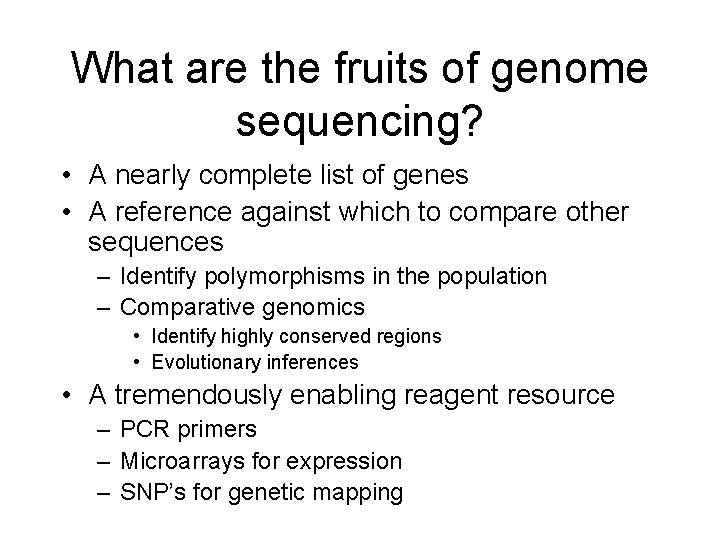 What are the fruits of genome sequencing?

• A nearly complete list of genes
• A reference against which to compare other sequences
  – Identify polymorphisms in the population
  – Comparative genomics
    • Identify highly conserved regions
    • Evolutionary inferences
• A tremendously enabling reagent resource
  – PCR primers
  – Microarrays for expression
  – SNP's for genetic mapping